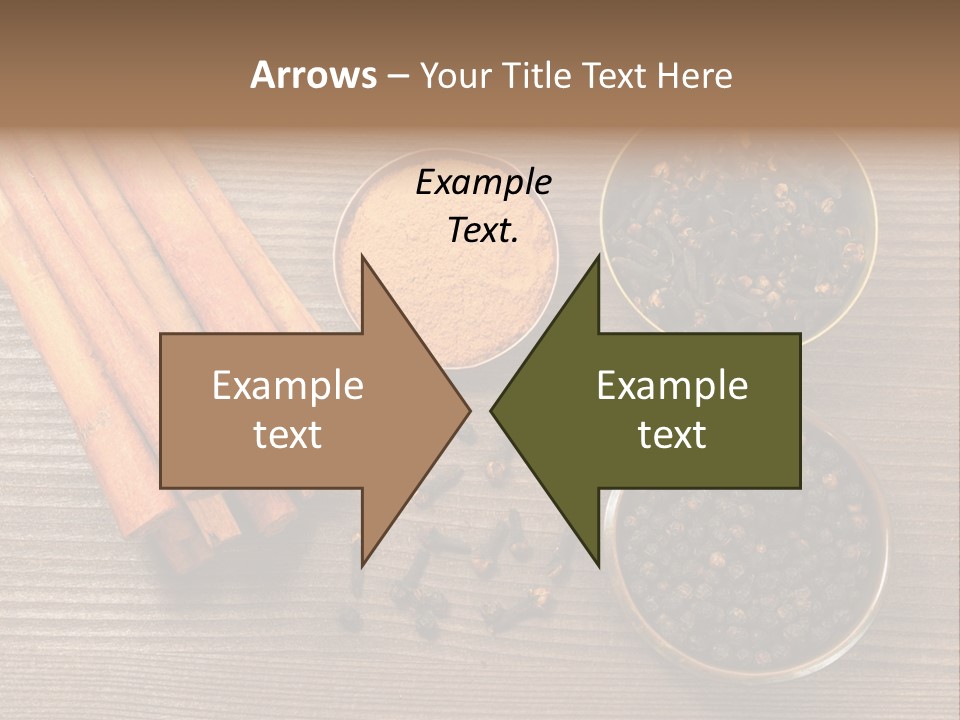 Arrows – Your Title Text Here

Example Text.

Example text

Example text